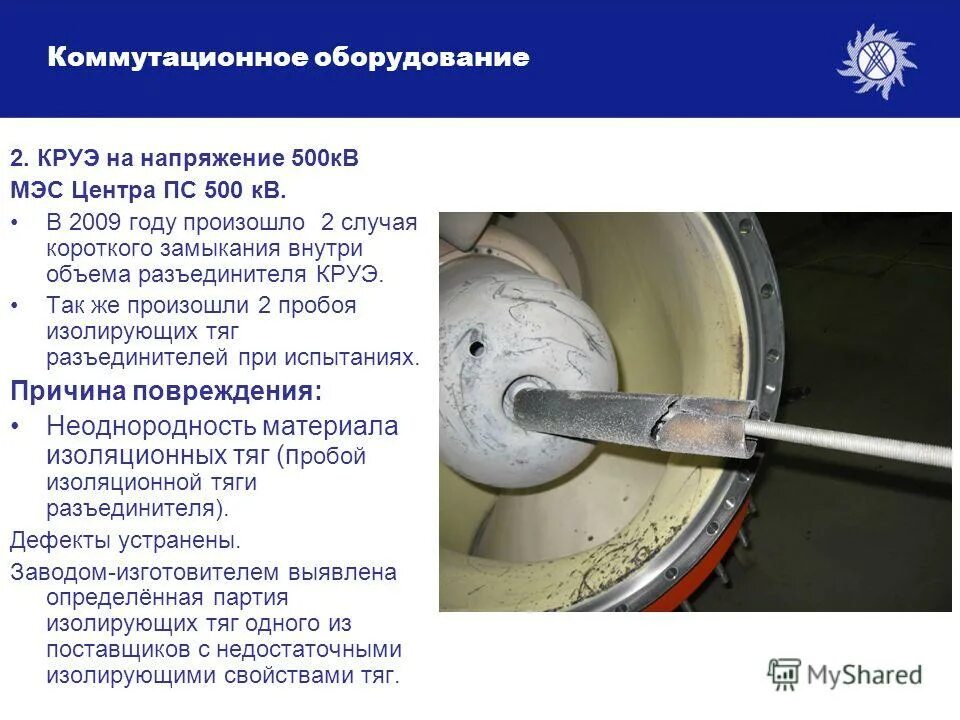 Коммутационное оборудование

2. КРУЭ на напряжение 500кВ
МЭС Центра ПС 500 кВ.

• В 2009 году произошло 2 случая короткого замыкания внутри объема разъединителя КРУЭ.
• Так же произошли 2 пробоя изолирующих тяг разъединителей при испытаниях.

Причина повреждения:

• Неоднородность материала изоляционных тяг (пробой изоляционной тяги разъединителя).

Дефекты устранены.

Заводом-изготовителем выявлена определённая партия изолирующих тяг одного из поставщиков с недостаточными изолирующими свойствами тяг.

MyShared